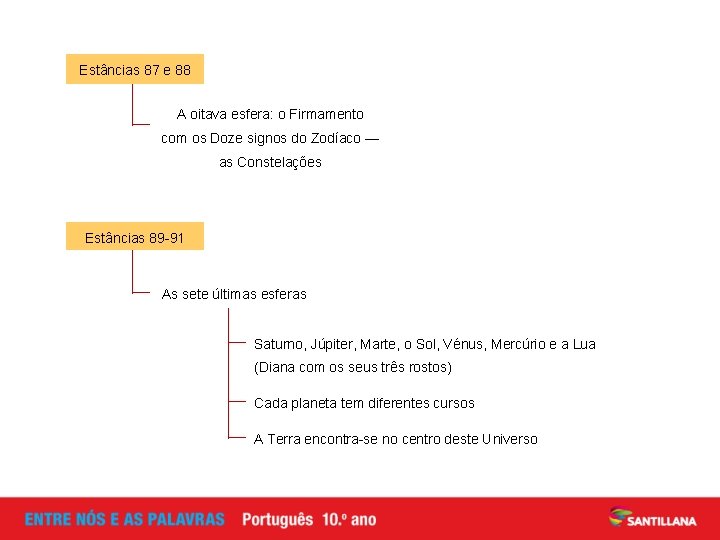 Estâncias 87 e 88

A oitava esfera: o Firmamento com os Doze signos do Zodíaco — as Constelações

Estâncias 89-91

As sete últimas esferas

Saturno, Júpiter, Marte, o Sol, Vénus, Mercúrio e a Lua (Diana com os seus três rostos)

Cada planeta tem diferentes cursos

A Terra encontra-se no centro deste Universo

ENTRE NÓS E AS PALAVRAS Português 10.º ano

SANTILLANA